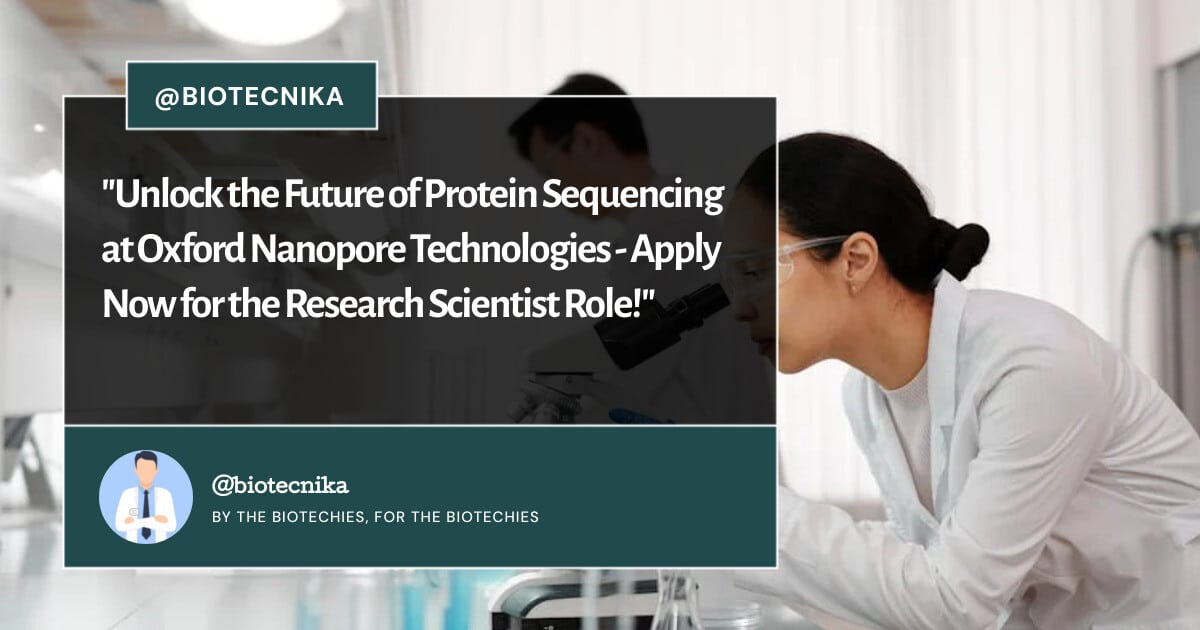 @BIOTECNIKA

"Unlock the Future of Protein Sequencing at Oxford Nanopore Technologies - Apply Now for the Research Scientist Role!"

@biotecnika

BY THE BIOTECHIES, FOR THE BIOTECHIES